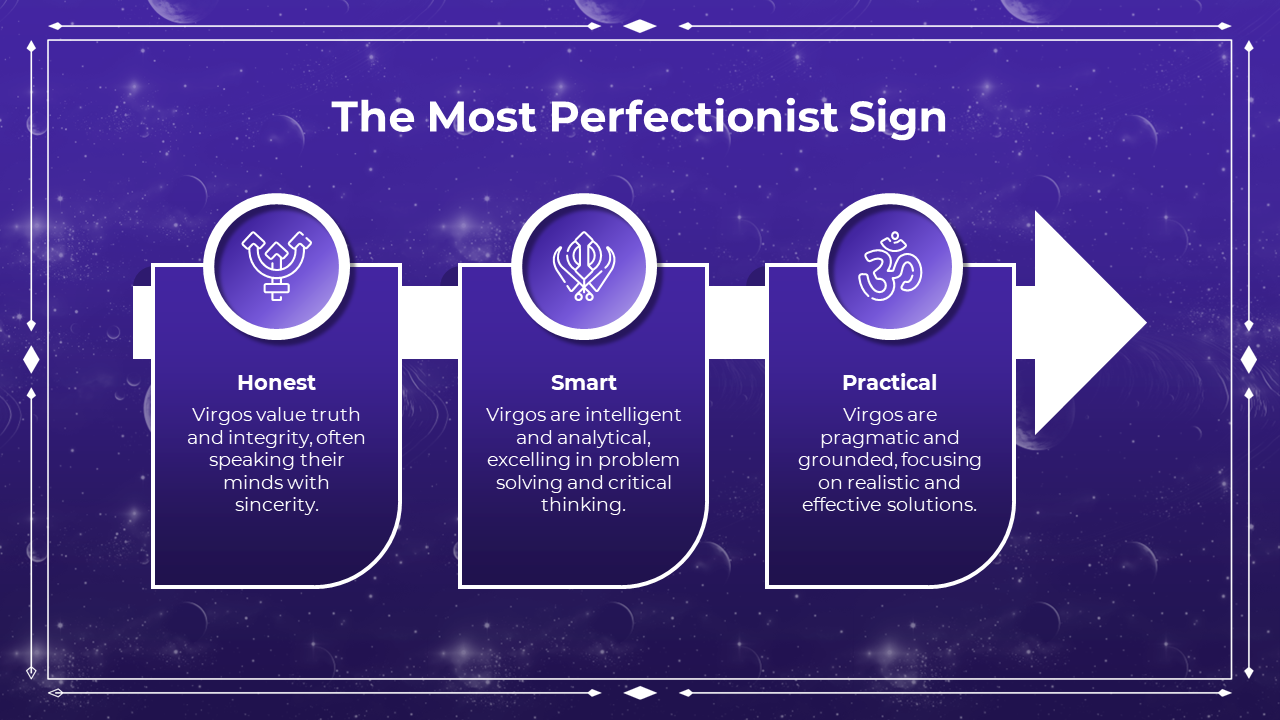 The Most Perfectionist Sign

Honest
Virgos value truth and integrity, often speaking their minds with sincerity.

Smart
Virgos are intelligent and analytical, excelling in problem solving and critical thinking.

Practical
Virgos are pragmatic and grounded, focusing on realistic and effective solutions.